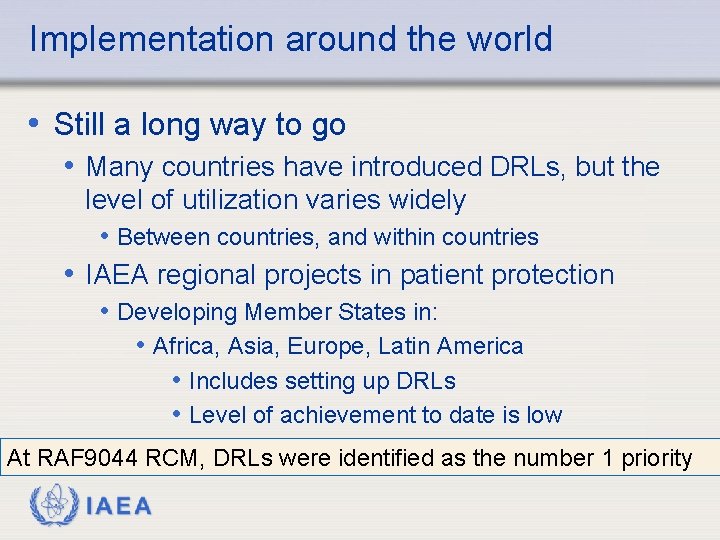 Implementation around the world

• Still a long way to go

• Many countries have introduced DRLs, but the level of utilization varies widely

• Between countries, and within countries

• IAEA regional projects in patient protection

• Developing Member States in:

• Africa, Asia, Europe, Latin America

• Includes setting up DRLs

• Level of achievement to date is low

At RAF9044 RCM, DRLs were identified as the number 1 priority

IAEA